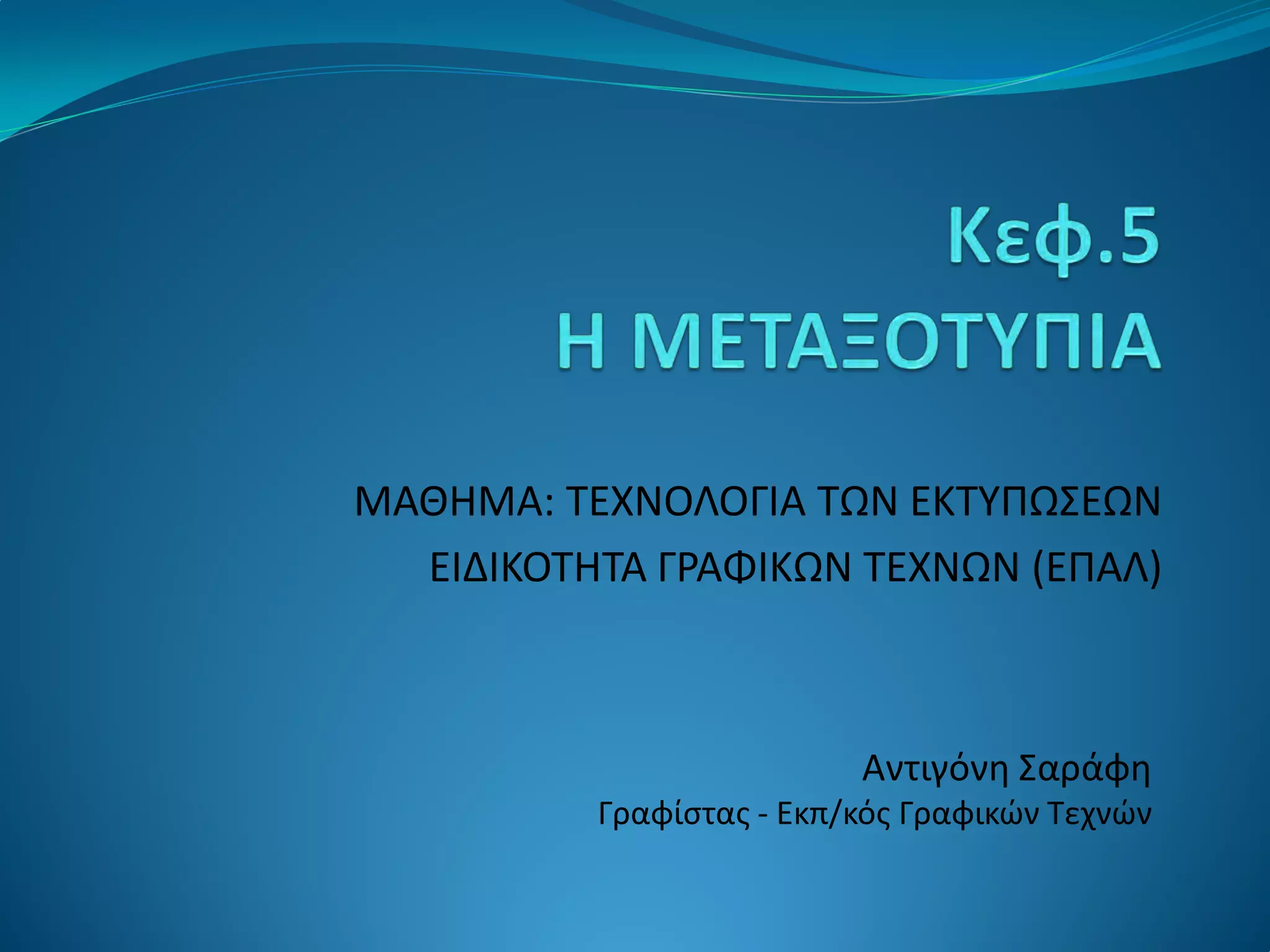 Κεφ.5
Η ΜΕΤΑΞΟΤΥΠΙΑ

ΜΑΘΗΜΑ: ΤΕΧΝΟΛΟΓΙΑ ΤΩΝ ΕΚΤΥΠΩΣΕΩΝ
ΕΙΔΙΚΟΤΗΤΑ ΓΡΑΦΙΚΩΝ ΤΕΧΝΩΝ (ΕΠΑΛ)

Αντιγόνη Σαράφη
Γραφίστας - Εκπ/κός Γραφικών Τεχνών